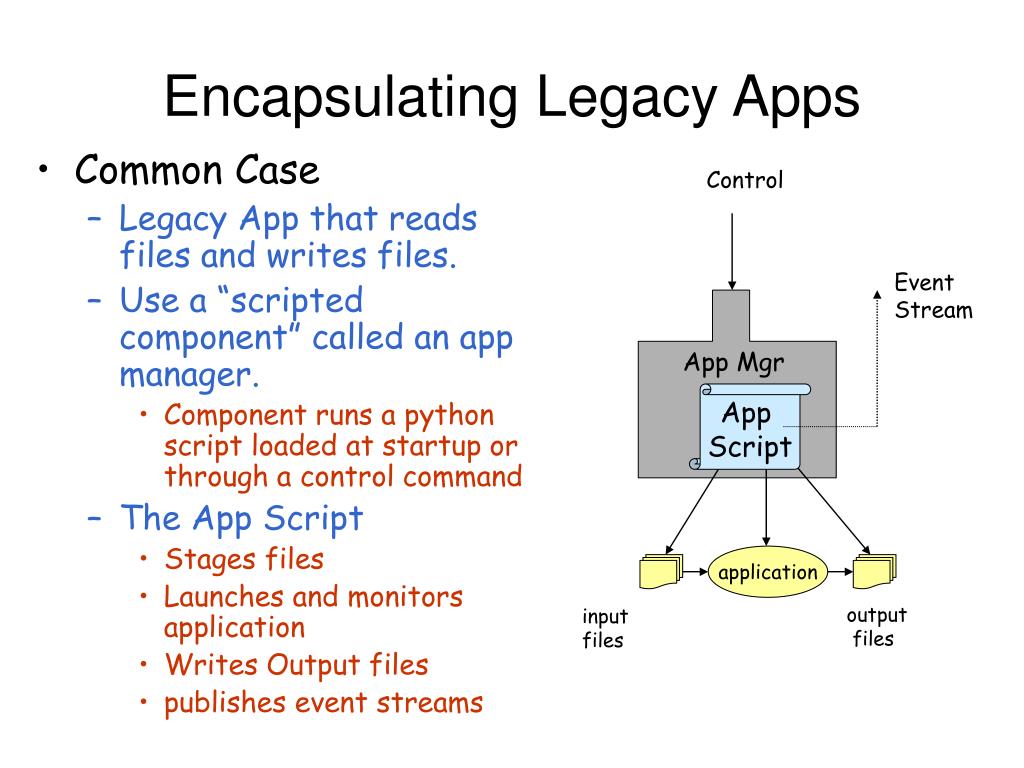 Encapsulating Legacy Apps

• Common Case
– Legacy App that reads files and writes files.
– Use a “scripted component” called an app manager.
• Component runs a python script loaded at startup or through a control command
– The App Script
• Stages files
• Launches and monitors application
• Writes Output files
• publishes event streams

Control

Event Stream

App Mgr

App Script

application

input files

output files